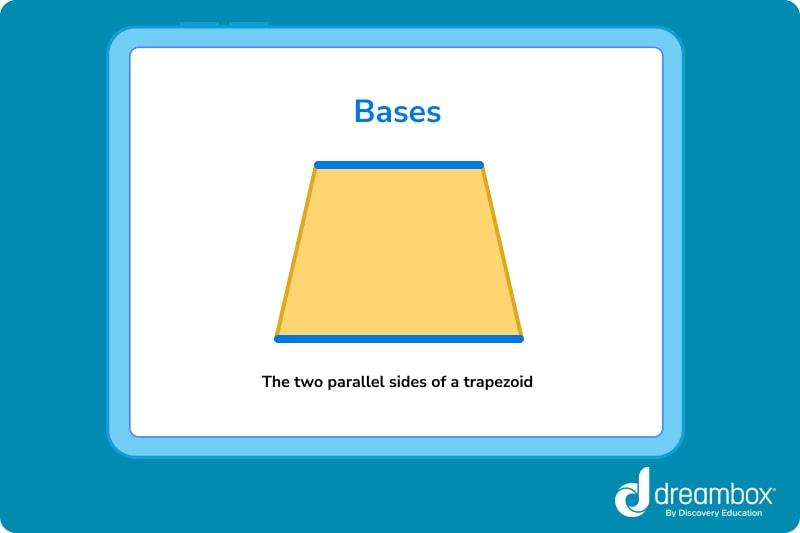 Bases

The two parallel sides of a trapezoid

dreambox®
By Discovery Education